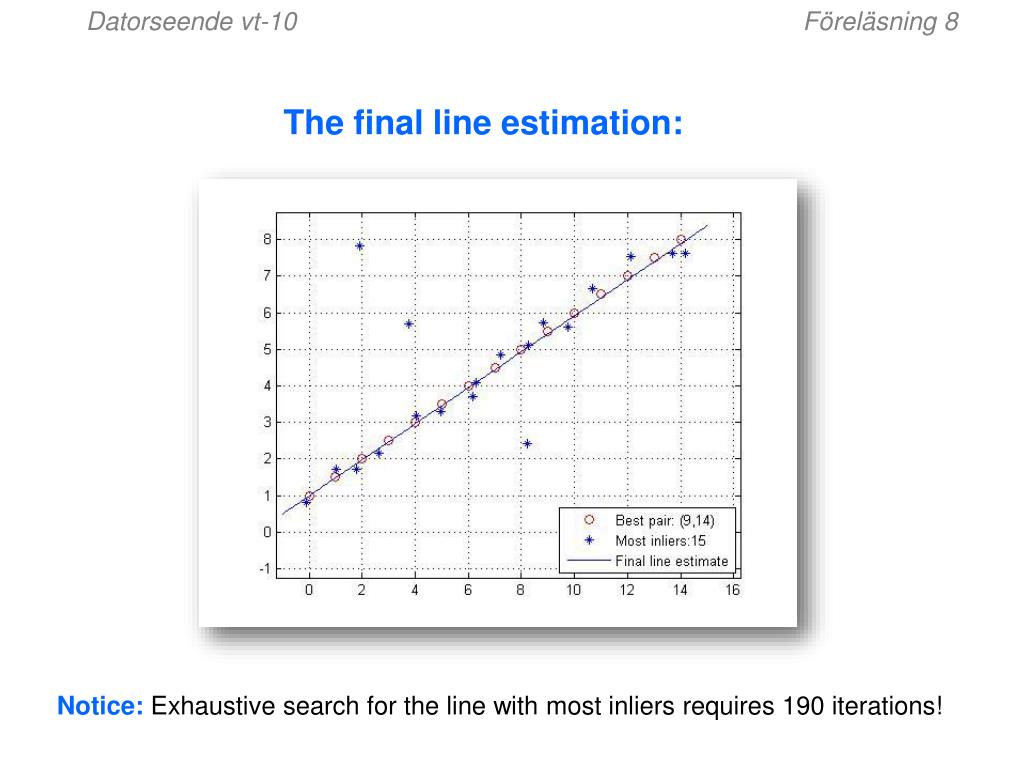 Datorseende vt-10

Föreläsning 8

The final line estimation:

8
7
6
5
4
3
2
1
0
-1

0 2 4 6 8 10 12 14 16

Best pair: (9,14)
Most inliers:15
Final line estimate

Notice: Exhaustive search for the line with most inliers requires 190 iterations!